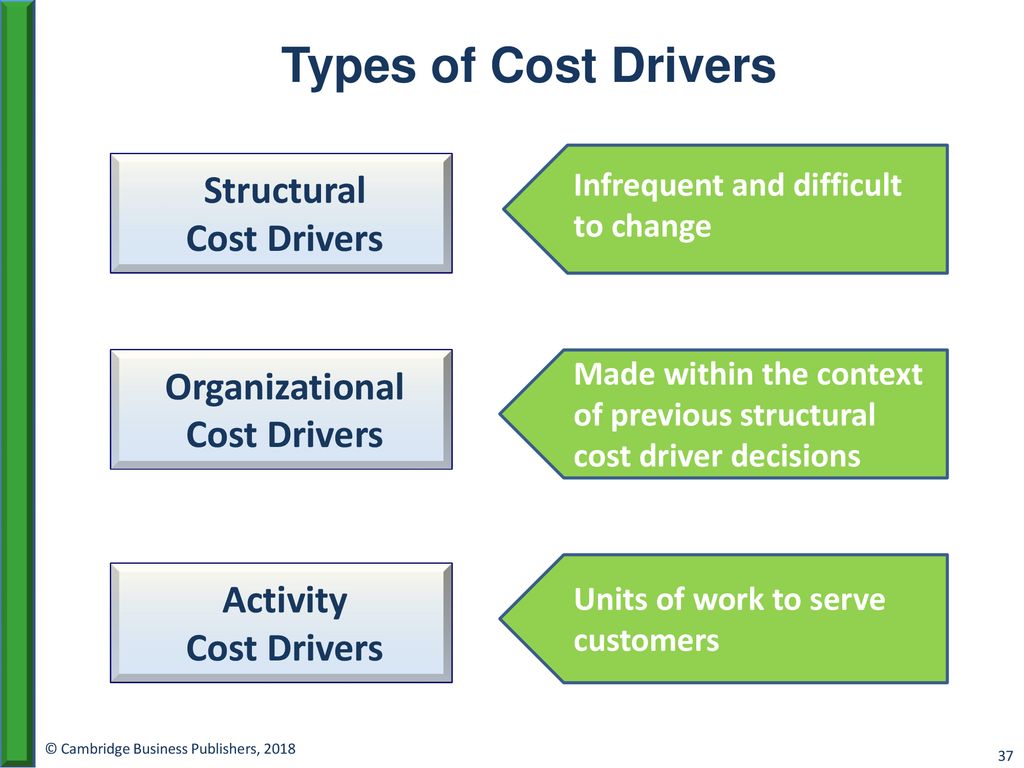 Types of Cost Drivers

Structural
Cost Drivers

Infrequent and difficult to change

Organizational
Cost Drivers

Made within the context of previous structural cost driver decisions

Activity
Cost Drivers

Units of work to serve customers

© Cambridge Business Publishers, 2018

37